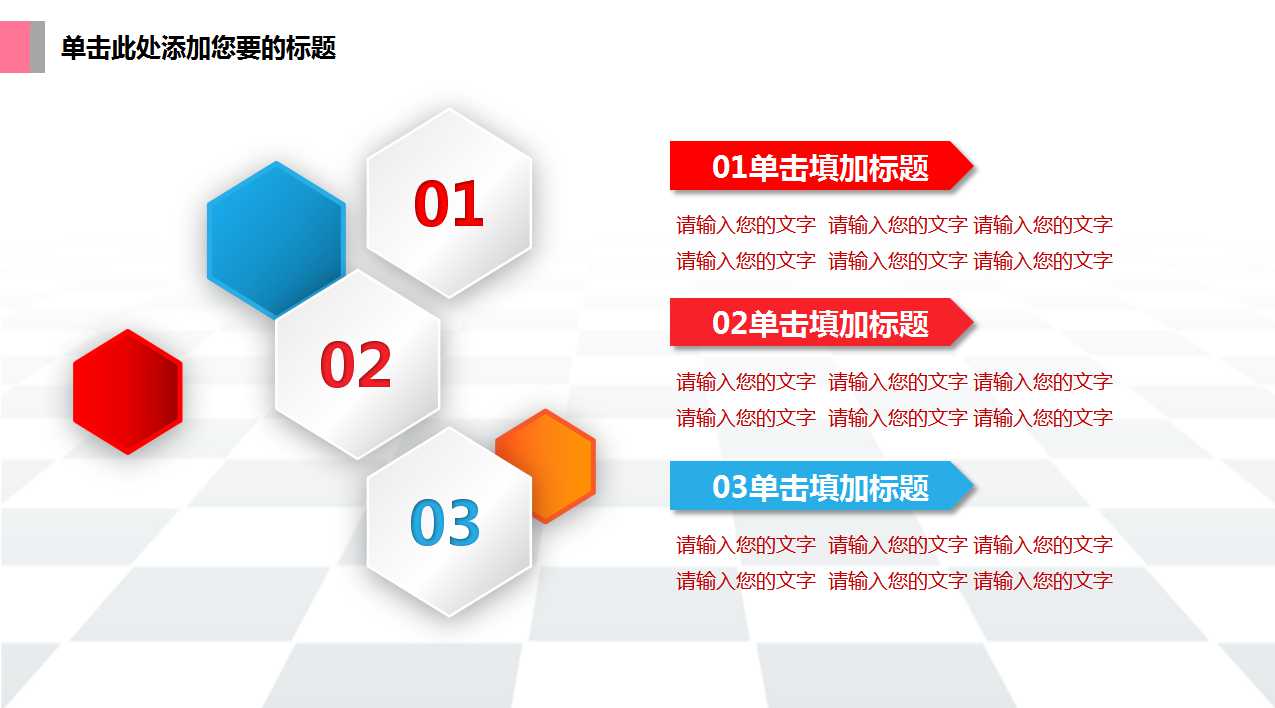 单击此处添加您要的标题

01

02

03

01单击填加标题

请输入您的文字 请输入您的文字 请输入您的文字
请输入您的文字 请输入您的文字 请输入您的文字

02单击填加标题

请输入您的文字 请输入您的文字 请输入您的文字
请输入您的文字 请输入您的文字 请输入您的文字

03单击填加标题

请输入您的文字 请输入您的文字 请输入您的文字
请输入您的文字 请输入您的文字 请输入您的文字